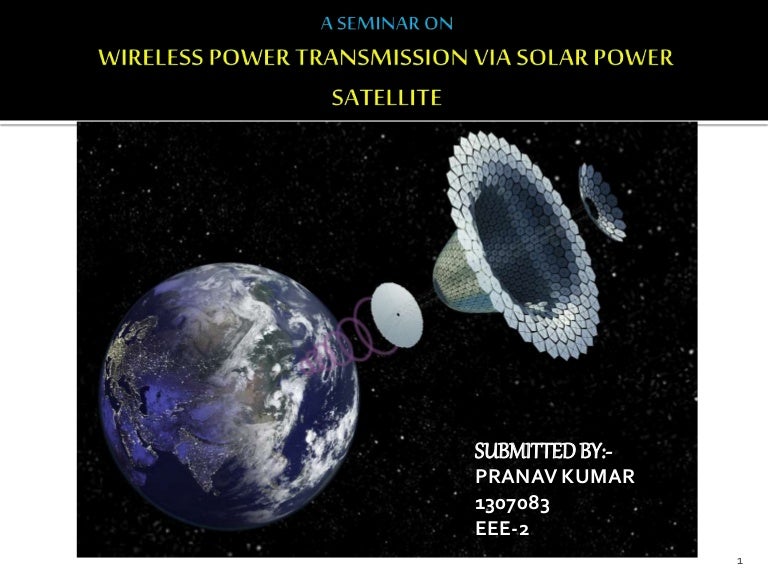 A SEMINAR ON

WIRELESS POWER TRANSMISSION VIA SOLAR POWER SATELLITE

SUBMITTED BY:-
PRANAV KUMAR
1307083
EEE-2

1